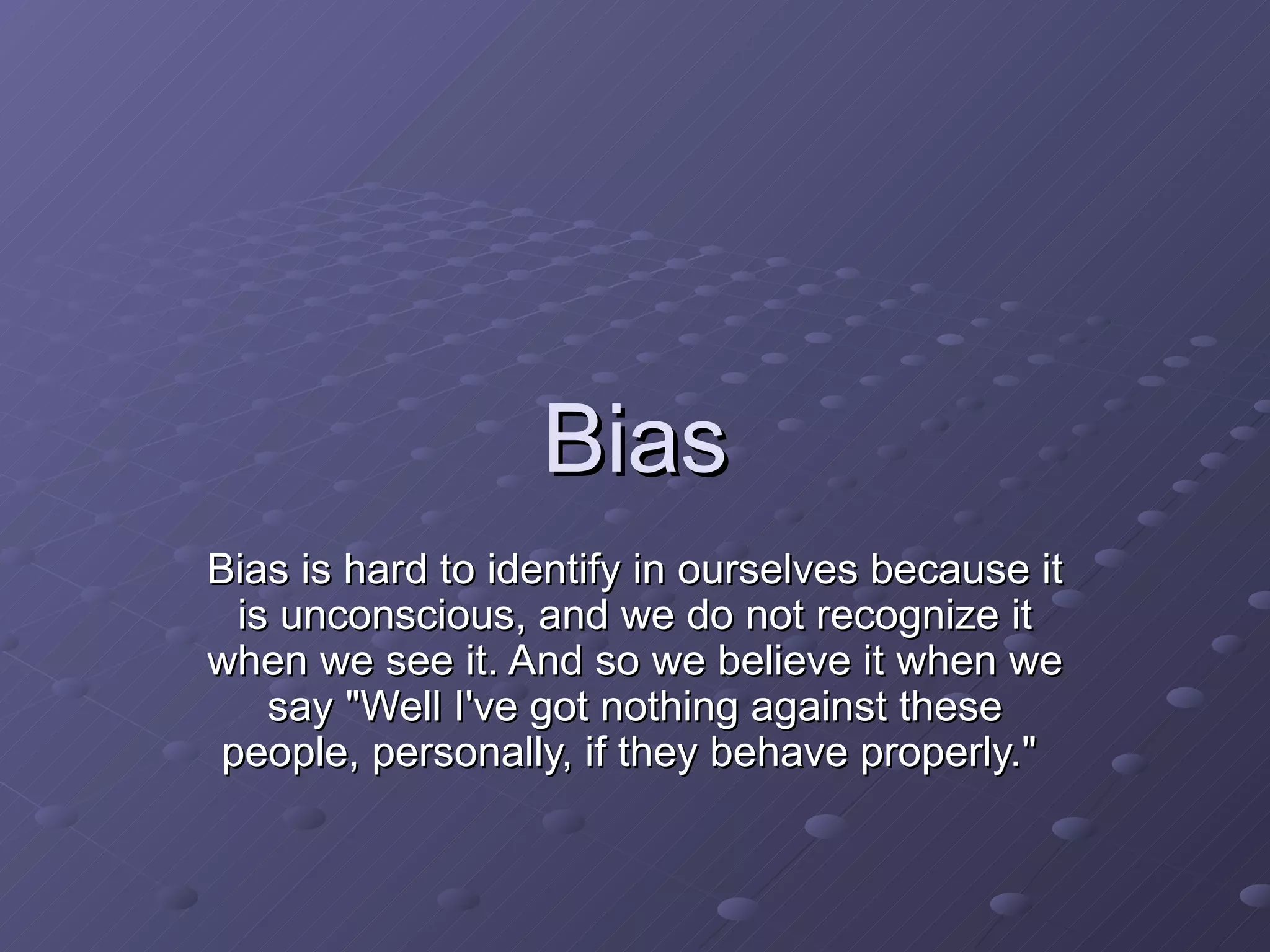 Bias

Bias is hard to identify in ourselves because it is unconscious, and we do not recognize it when we see it. And so we believe it when we say "Well I've got nothing against these people, personally, if they behave properly."